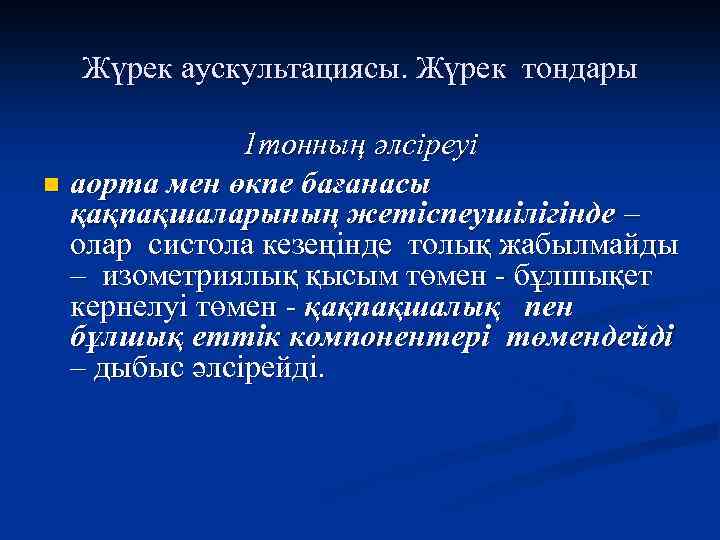 Жүрек аускультациясы. Жүрек тондары

1тонның әлсіреуі

аорта мен өкпе бағанасы қақпақшаларының жетіспеушілігінде – олар систола кезеңінде толық жабылмайды – изометриялық қысым төмен - бұлшықет кернелуі төмен - қақпақшалық пен бұлшық еттік компонентері төмендейді – дыбыс әлсірейді.